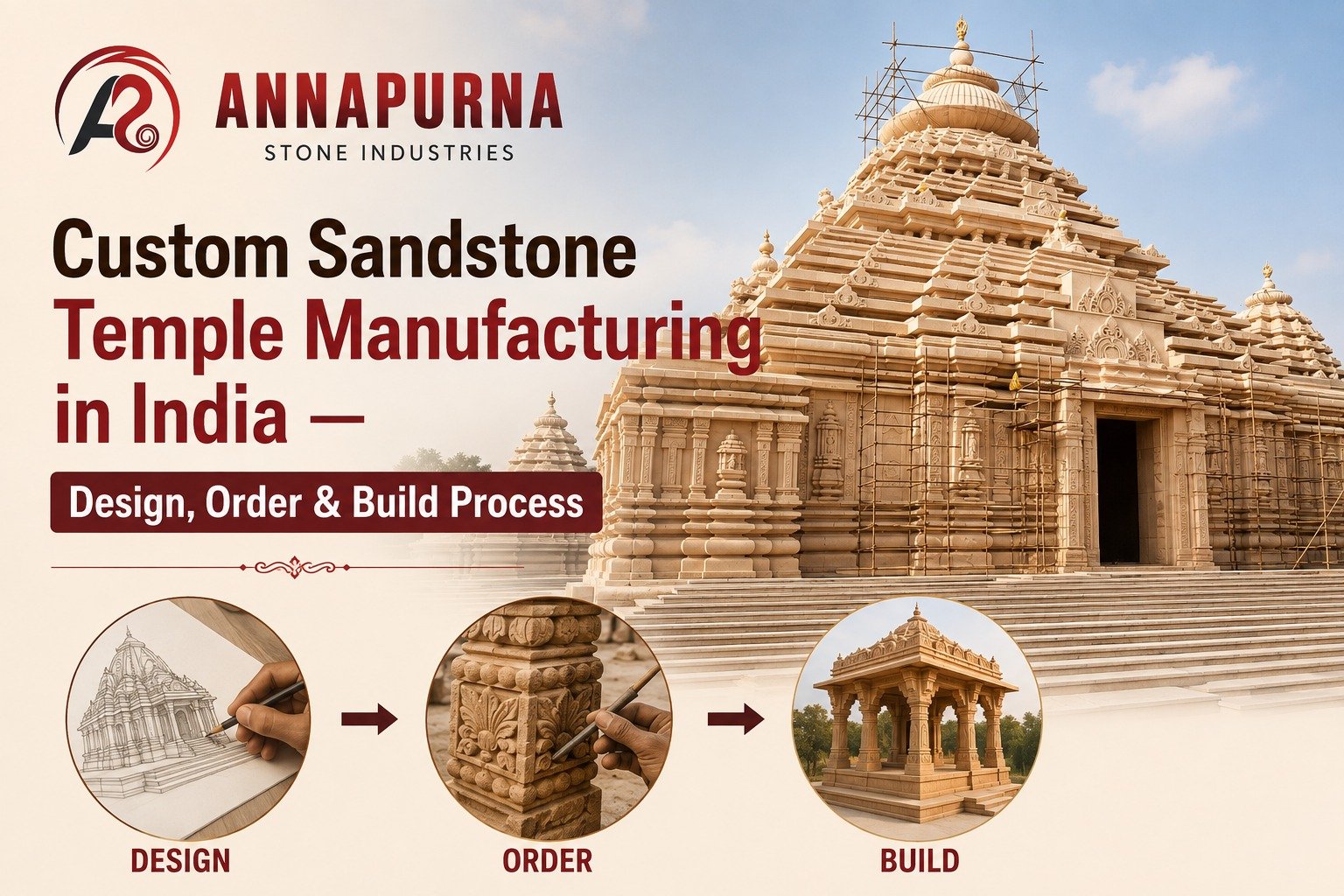 ANNAPURNA
STONE INDUSTRIES

Custom Sandstone Temple Manufacturing in India —

Design, Order & Build Process

DESIGN

ORDER

BUILD